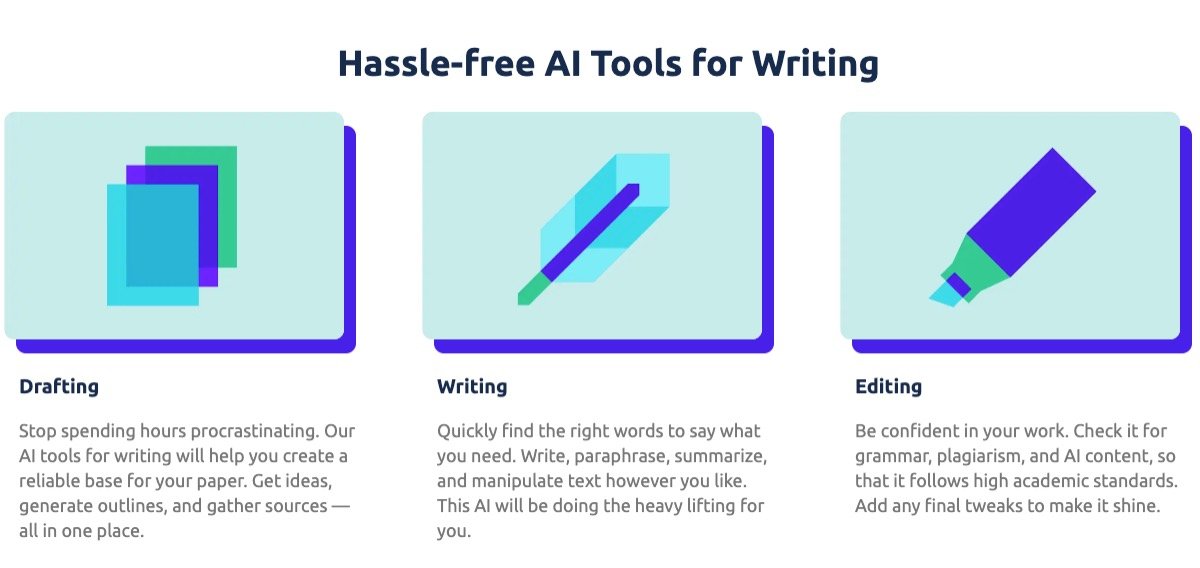 Hassle-free AI Tools for Writing

Drafting

Stop spending hours procrastinating. Our AI tools for writing will help you create a reliable base for your paper. Get ideas, generate outlines, and gather sources — all in one place.

Writing

Quickly find the right words to say what you need. Write, paraphrase, summarize, and manipulate text however you like. This AI will be doing the heavy lifting for you.

Editing

Be confident in your work. Check it for grammar, plagiarism, and AI content, so that it follows high academic standards. Add any final tweaks to make it shine.